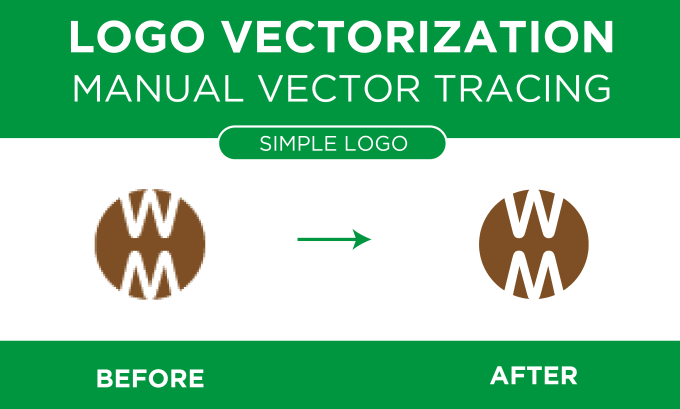 LOGO VECTORIZATION
MANUAL VECTOR TRACING

SIMPLE LOGO

W
M

W
M

BEFORE

AFTER